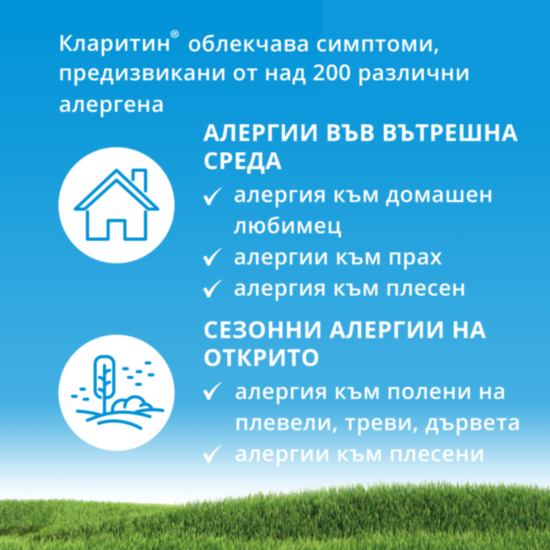 Кларитин® облекчава симптоми, предизвикани от над 200 различни алергена

АЛЕРГИИ ВЪВ ВЪТРЕШНА СРЕДА

✓ алергия към домашен любимец
✓ алергии към прах
✓ алергия към плесен

СЕЗОННИ АЛЕРГИИ НА ОТКРИТО

✓ алергия към полени на плевели, треви, дървета
✓ алергии към плесени